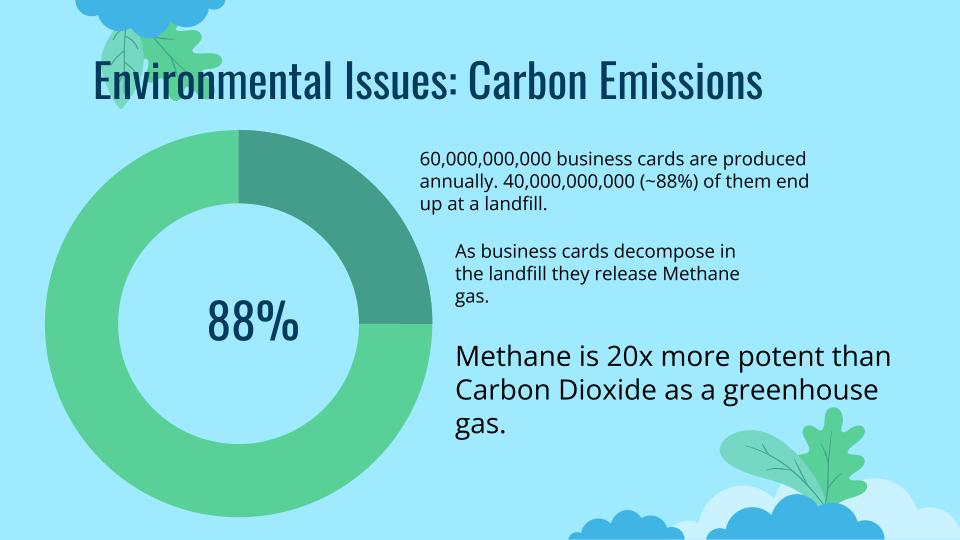 Environmental Issues: Carbon Emissions

88%

60,000,000,000 business cards are produced annually. 40,000,000,000 (~88%) of them end up at a landfill.

As business cards decompose in the landfill they release Methane gas.

Methane is 20x more potent than Carbon Dioxide as a greenhouse gas.